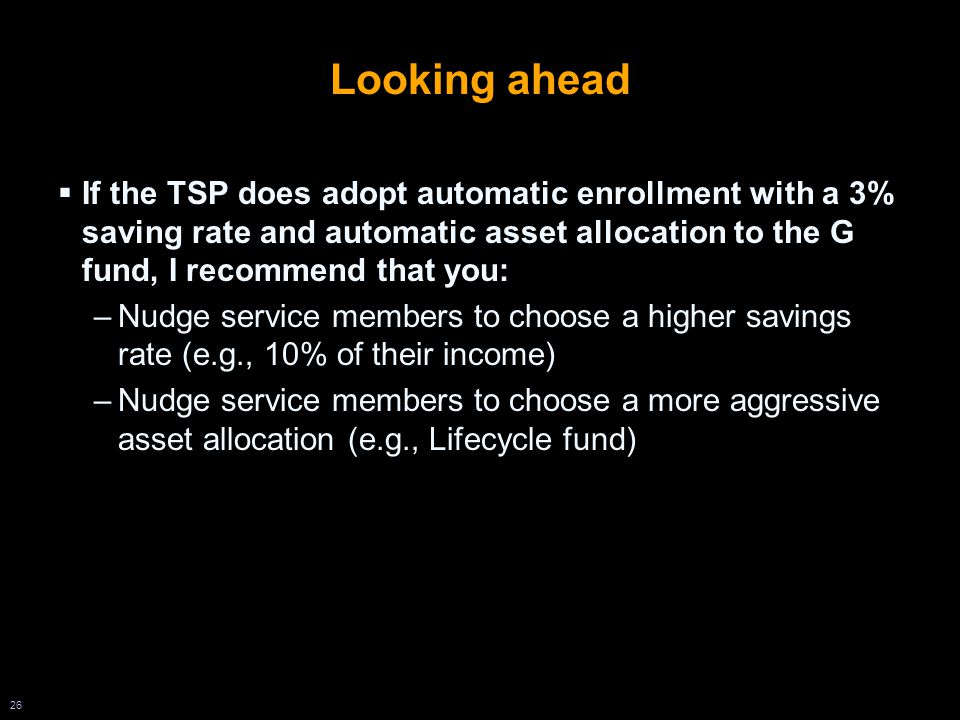 Looking ahead

▪ If the TSP does adopt automatic enrollment with a 3% saving rate and automatic asset allocation to the G fund, I recommend that you:

– Nudge service members to choose a higher savings rate (e.g., 10% of their income)

– Nudge service members to choose a more aggressive asset allocation (e.g., Lifecycle fund)

26